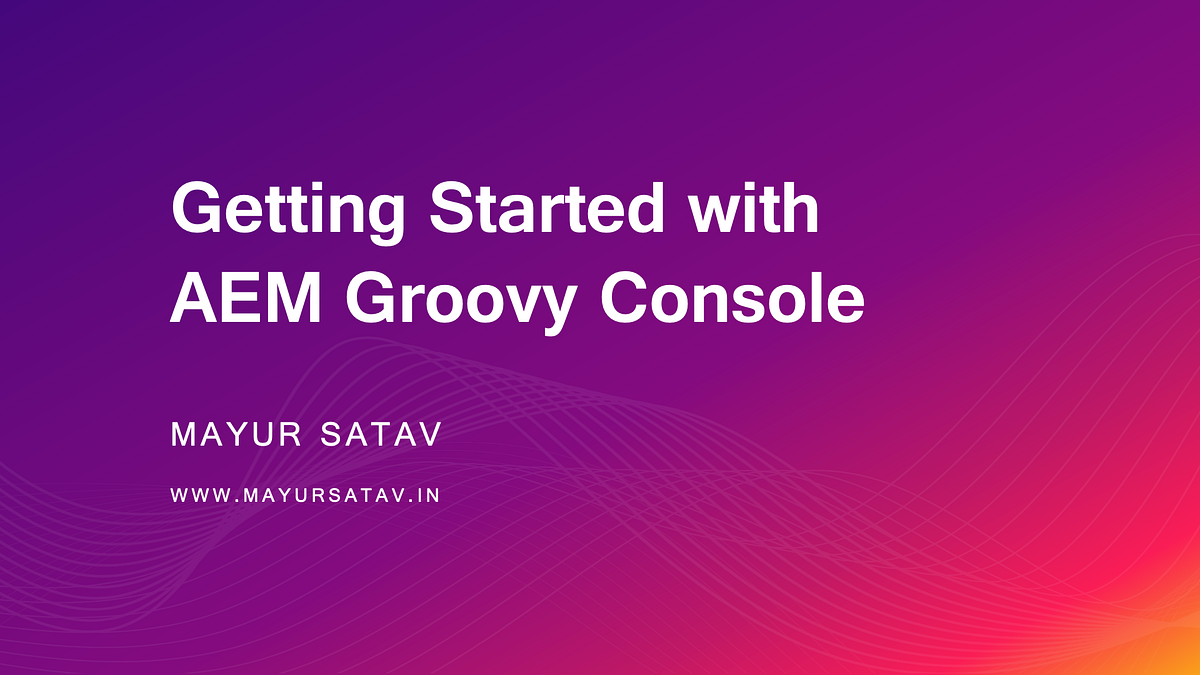 Getting Started with AEM Groovy Console

MAYUR SATAV

WWW.MAYURSATAV.IN